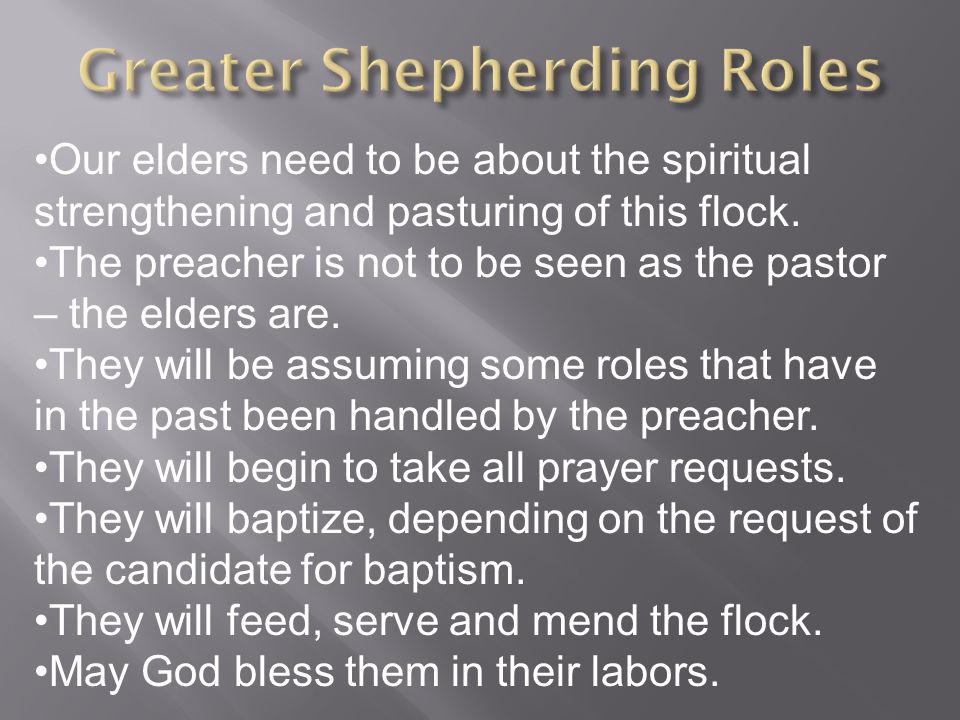 Greater Shepherding Roles

•Our elders need to be about the spiritual strengthening and pasturing of this flock.
•The preacher is not to be seen as the pastor – the elders are.
•They will be assuming some roles that have in the past been handled by the preacher.
•They will begin to take all prayer requests.
•They will baptize, depending on the request of the candidate for baptism.
•They will feed, serve and mend the flock.
•May God bless them in their labors.